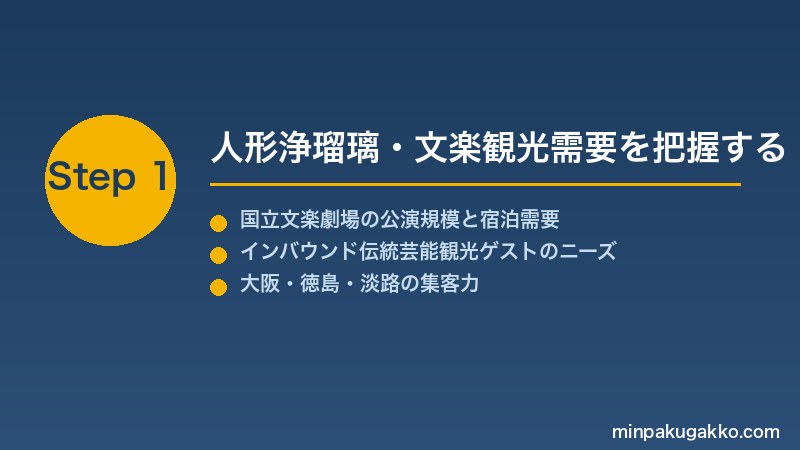 Step 1

人形浄瑠璃・文楽観光需要を把握する

国立文楽劇場の公演規模と宿泊需要
インバウンド伝統芸能観光ゲストのニーズ
大阪・徳島・淡路の集客力

minpakugakko.com